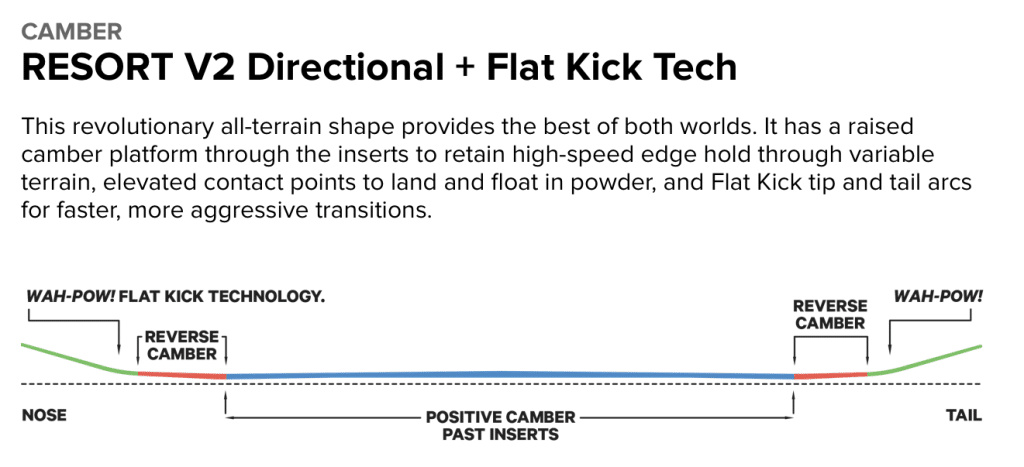 CAMBER
RESORT V2 Directional + Flat Kick Tech

This revolutionary all-terrain shape provides the best of both worlds. It has a raised camber platform through the inserts to retain high-speed edge hold through variable terrain, elevated contact points to land and float in powder, and Flat Kick tip and tail arcs for faster, more aggressive transitions.

WAH-POW! FLAT KICK TECHNOLOGY.

REVERSE CAMBER

REVERSE CAMBER

WAH-POW!

NOSE

POSITIVE CAMBER PAST INSERTS

TAIL